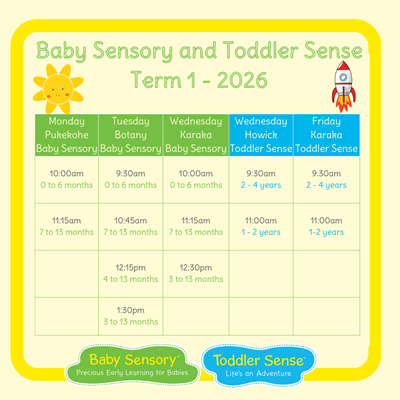 Baby Sensory and Toddler Sense
Term 1 - 2026

| Monday Pukekohe Baby Sensory | Tuesday Botany Baby Sensory | Wednesday Karaka Baby Sensory | Wednesday Howick Toddler Sense | Friday Karaka Toddler Sense |
|---|---|---|---|---|
| 10:00am 0 to 6 months | 9:30am 0 to 6 months | 10:00am 0 to 6 months | 9:30am 2 - 4 years | 9:30am 2 - 4 years |
| 11:15am 7 to 13 months | 10:45am 7 to 13 months | 11:15am 7 to 13 months | 11:00am 1 - 2 years | 11:00am 1-2 years |
| | 12:15pm 4 to 13 months | 12:30pm 3 to 13 months | | |
| | 1:30pm 3 to 13 months | | | |

Baby Sensory™
Precious Early Learning for Babies

Toddler Sense™
Life's an Adventure